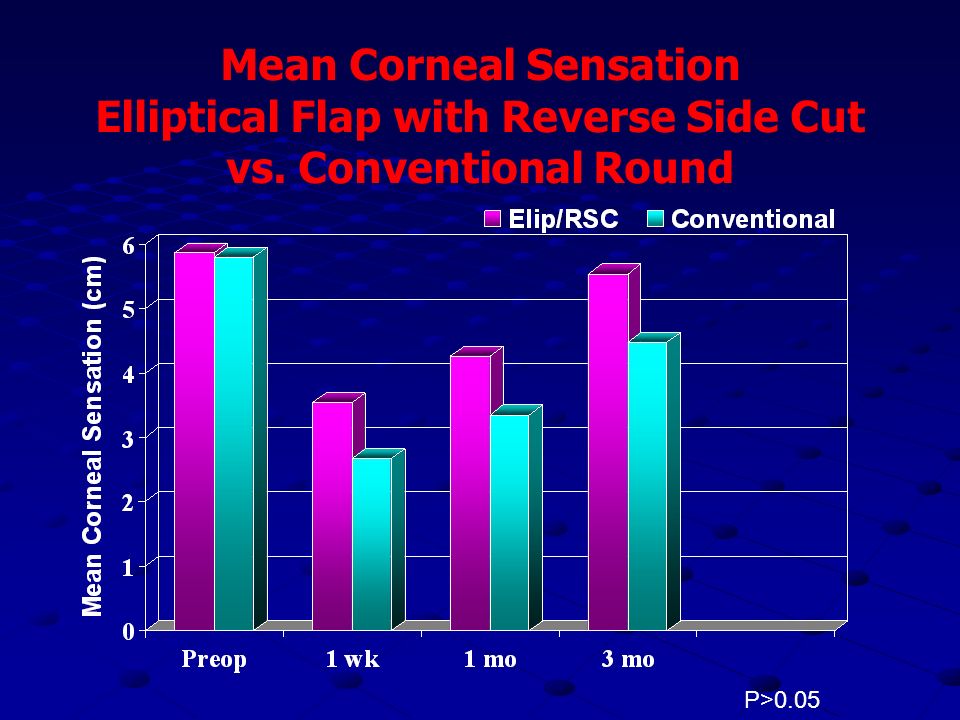 Mean Corneal Sensation
Elliptical Flap with Reverse Side Cut vs. Conventional Round

Elip/RSC
Conventional

Mean Corneal Sensation (cm)

6
5
4
3
2
1
0

Preop
1 wk
1 mo
3 mo

P>0.05